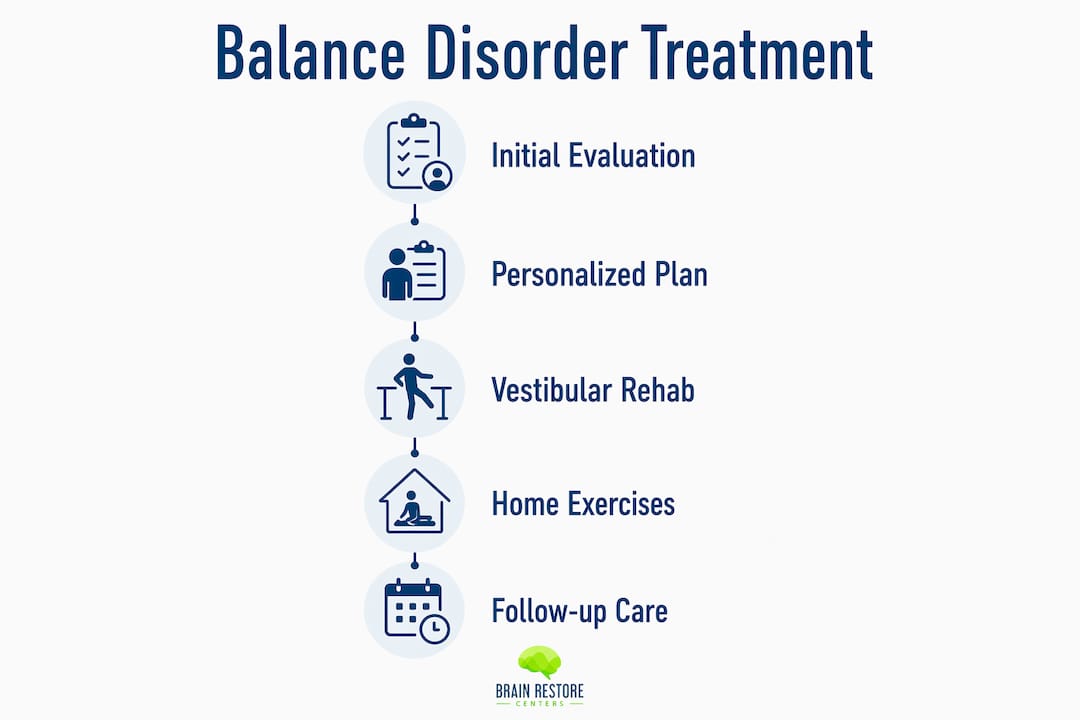 Balance Disorder Treatment

Initial Evaluation

Personalized Plan

Vestibular Rehab

Home Exercises

Follow-up Care

BRAIN RESTORE
CENTERS